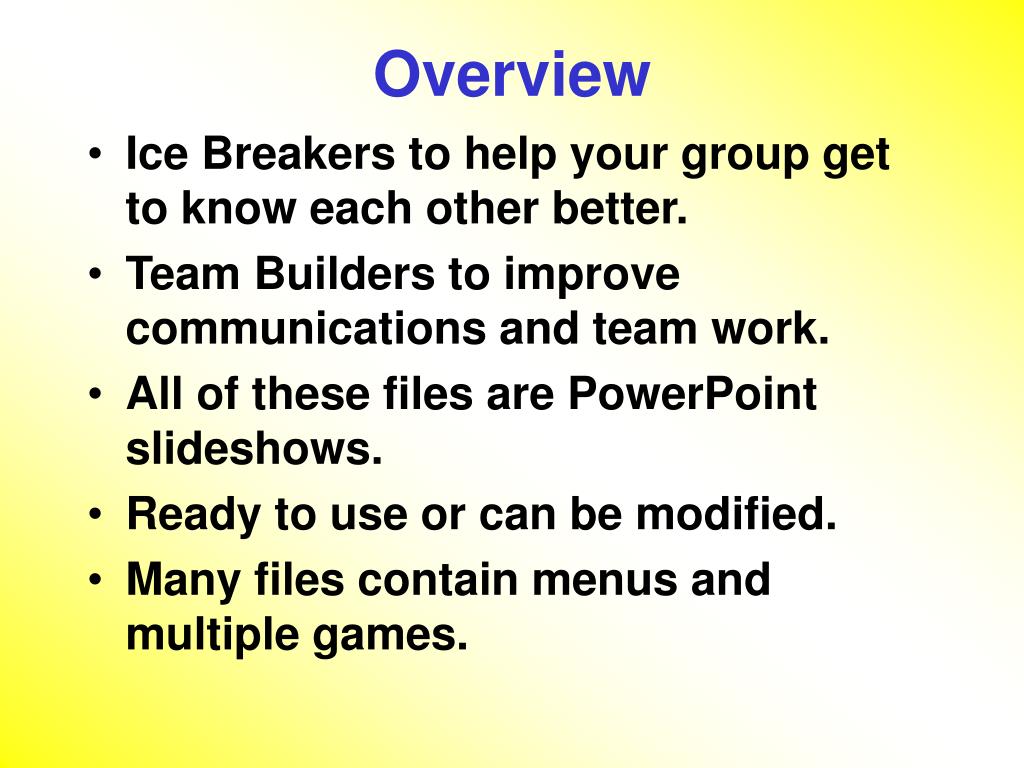 Overview

• Ice Breakers to help your group get to know each other better.
• Team Builders to improve communications and team work.
• All of these files are PowerPoint slideshows.
• Ready to use or can be modified.
• Many files contain menus and multiple games.